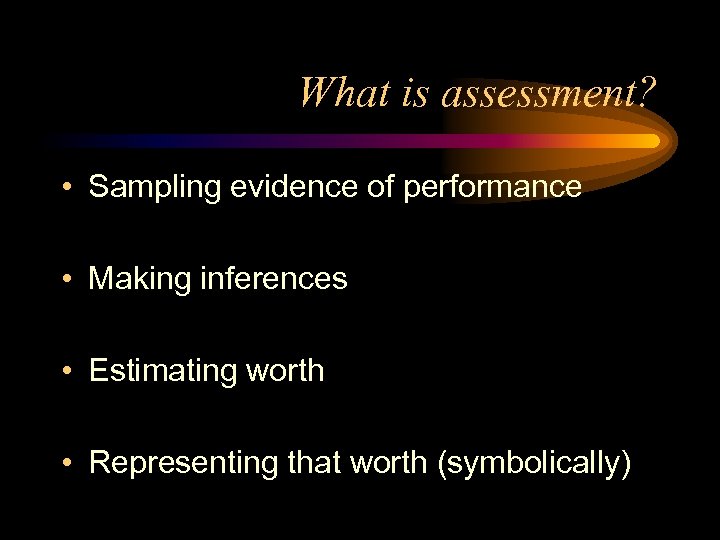 What is assessment?

• Sampling evidence of performance

• Making inferences

• Estimating worth

• Representing that worth (symbolically)